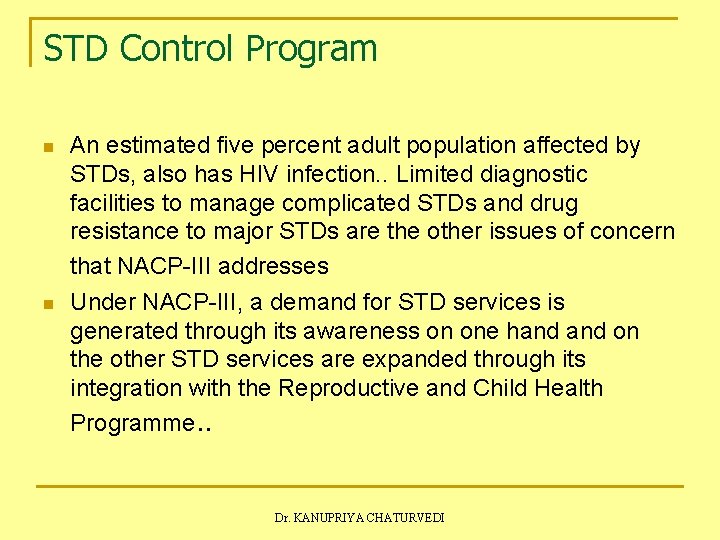 STD Control Program

An estimated five percent adult population affected by STDs, also has HIV infection.. Limited diagnostic facilities to manage complicated STDs and drug resistance to major STDs are the other issues of concern that NACP-III addresses

Under NACP-III, a demand for STD services is generated through its awareness on one hand and on the other STD services are expanded through its integration with the Reproductive and Child Health Programme..

Dr. KANUPRIYA CHATURVEDI